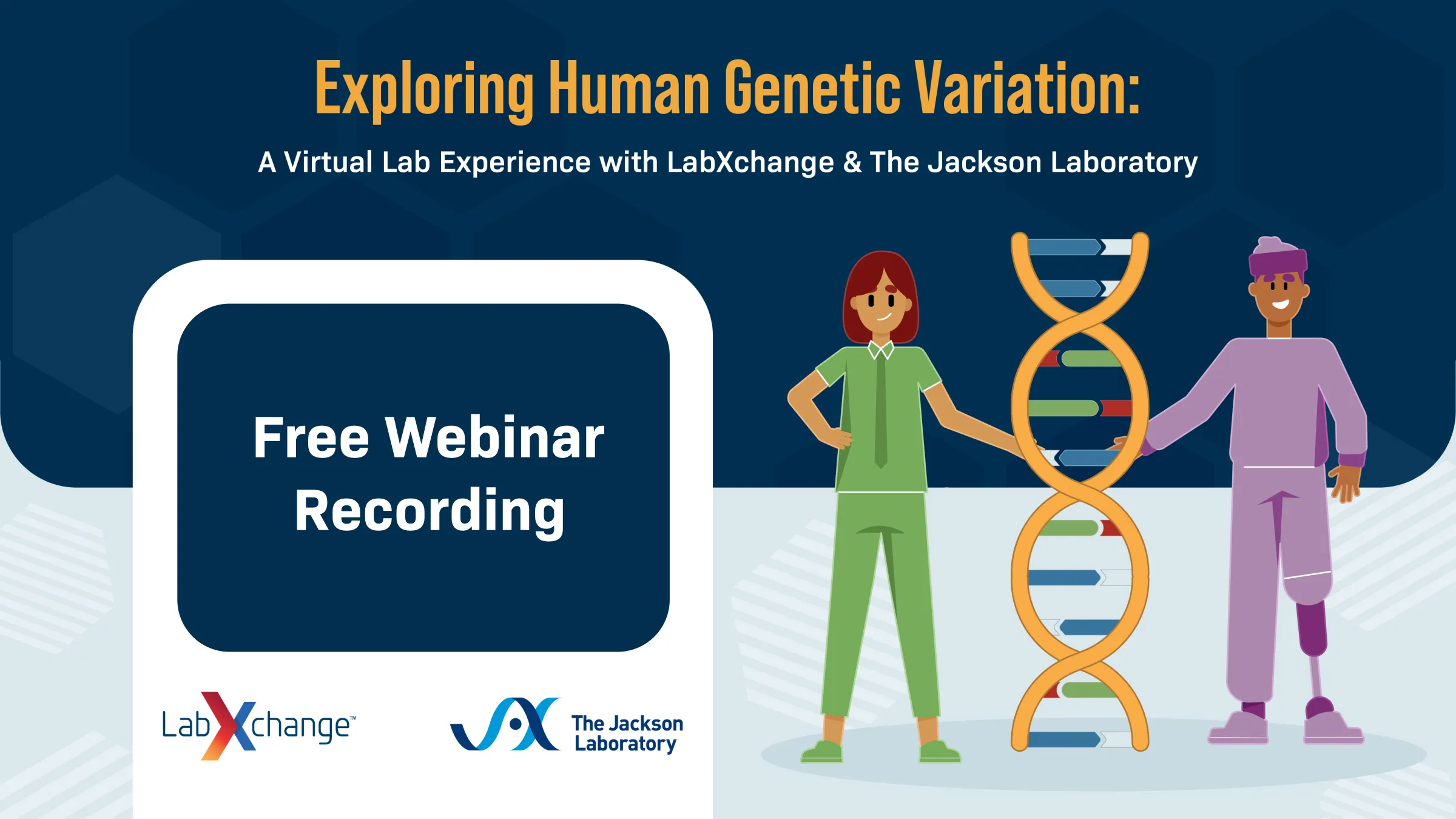 Exploring Human Genetic Variation:

A Virtual Lab Experience with LabXchange & The Jackson Laboratory

Free Webinar Recording

LabXchange™

The Jackson Laboratory